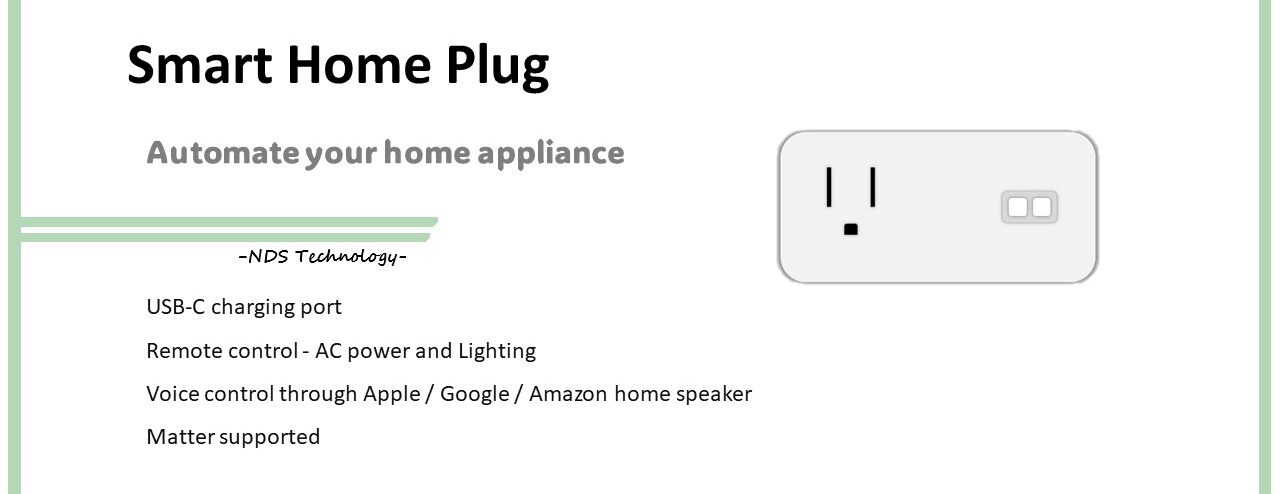 Smart Home Plug

Automate your home appliance

-NDS Technology-

USB-C charging port

Remote control - AC power and Lighting

Voice control through Apple / Google / Amazon home speaker

Matter supported